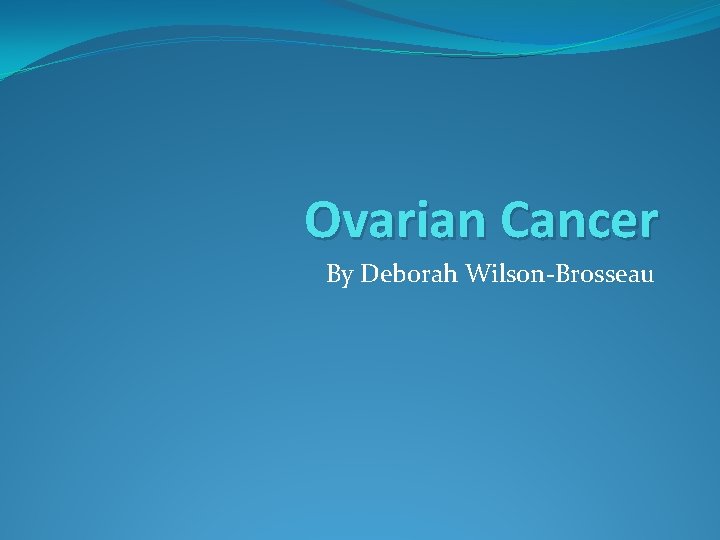 Ovarian Cancer

By Deborah Wilson-Brosseau